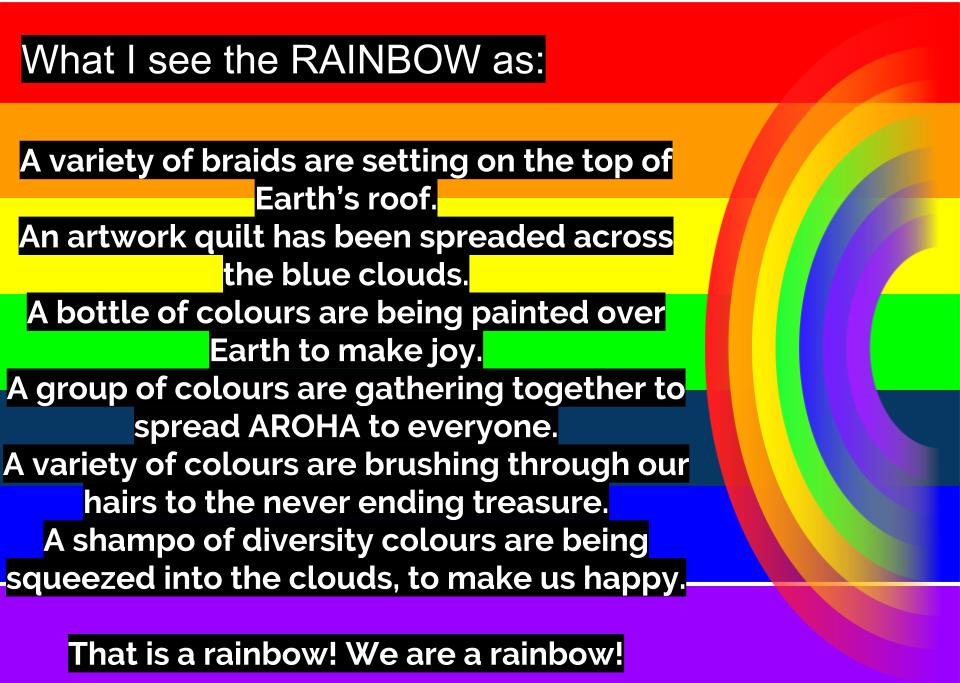 What I see the RAINBOW as:

A variety of braids are setting on the top of Earth's roof.
An artwork quilt has been spreaded across the blue clouds.
A bottle of colours are being painted over Earth to make joy.
A group of colours are gathering together to spread AROHA to everyone.
A variety of colours are brushing through our hairs to the never ending treasure.
A shampo of diversity colours are being squeezed into the clouds, to make us happy.

That is a rainbow! We are a rainbow!